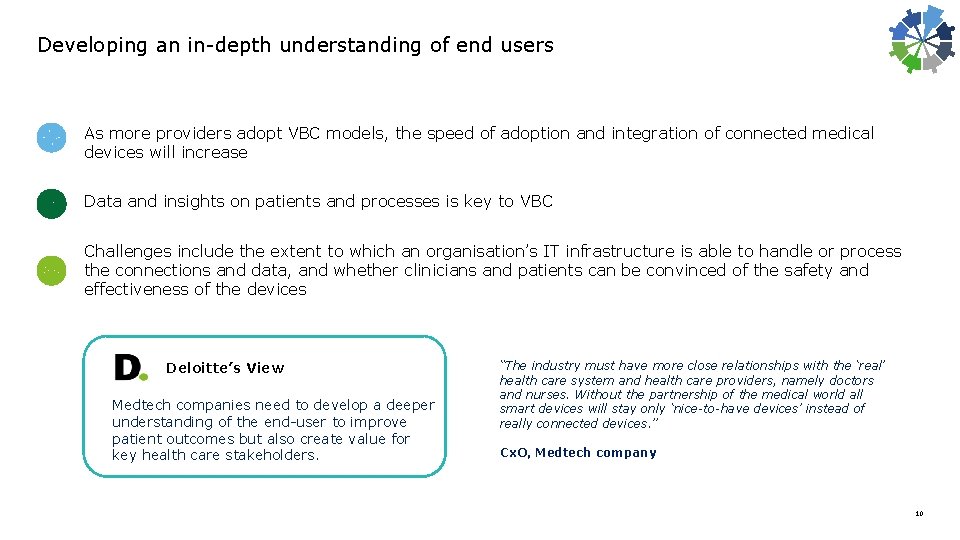 Developing an in-depth understanding of end users

As more providers adopt VBC models, the speed of adoption and integration of connected medical devices will increase

Data and insights on patients and processes is key to VBC

Challenges include the extent to which an organisation's IT infrastructure is able to handle or process the connections and data, and whether clinicians and patients can be convinced of the safety and effectiveness of the devices

D.

Deloitte's View

Medtech companies need to develop a deeper understanding of the end-user to improve patient outcomes but also create value for key health care stakeholders.

"The industry must have more close relationships with the 'real' health care system and health care providers, namely doctors and nurses. Without the partnership of the medical world all smart devices will stay only 'nice-to-have devices' instead of really connected devices."

CxO, Medtech company

10